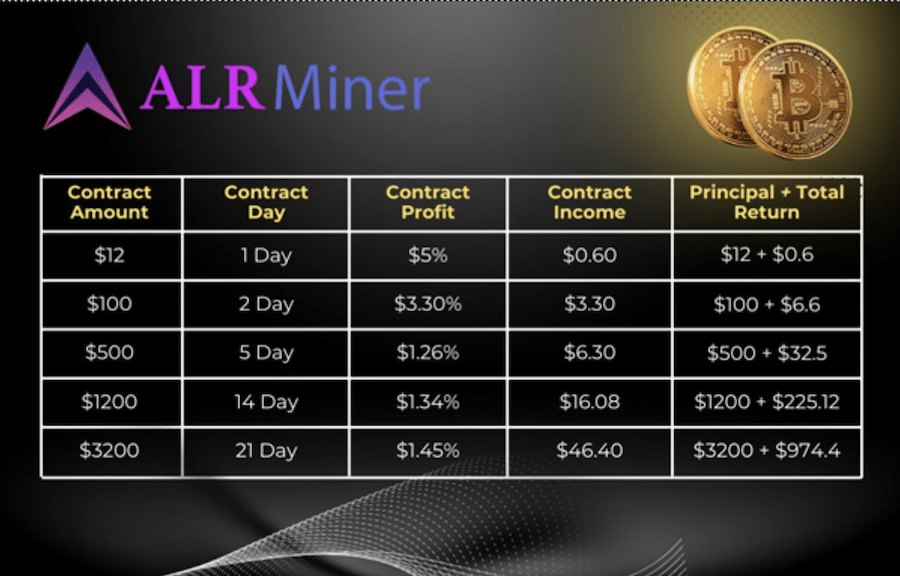 ALR Miner

| Contract Amount | Contract Day | Contract Profit | Contract Income | Principal + Total Return |
|---|---|---|---|---|
| \$12 | 1 Day | \$5% | \$0.60 | \$12 + \$0.6 |
| \$100 | 2 Day | \$3.30% | \$3.30 | \$100 + \$6.6 |
| \$500 | 5 Day | \$1.26% | \$6.30 | \$500 + \$32.5 |
| \$1200 | 14 Day | \$1.34% | \$16.08 | \$1200 + \$225.12 |
| \$3200 | 21 Day | \$1.45% | \$46.40 | \$3200 + \$974.4 |